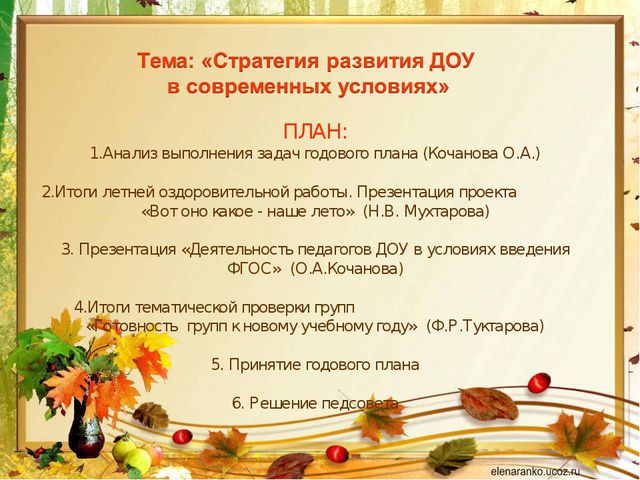 Тема: «Стратегия развития ДОУ в современных условиях»

ПЛАН:
1.Анализ выполнения задач годового плана (Кочанова О.А.)

2.Итоги летней оздоровительной работы. Презентация проекта «Вот оно какое - наше лето» (Н.В. Мухтарова)

3. Презентация «Деятельность педагогов ДОУ в условиях введения ФГОС» (О.А.Кочанова)

4.Итоги тематической проверки групп «Готовность групп к новому учебному году» (Ф.Р.Туктарова)

5. Принятие годового плана

6. Решение педсовета

elenaranko.ucoz.ru